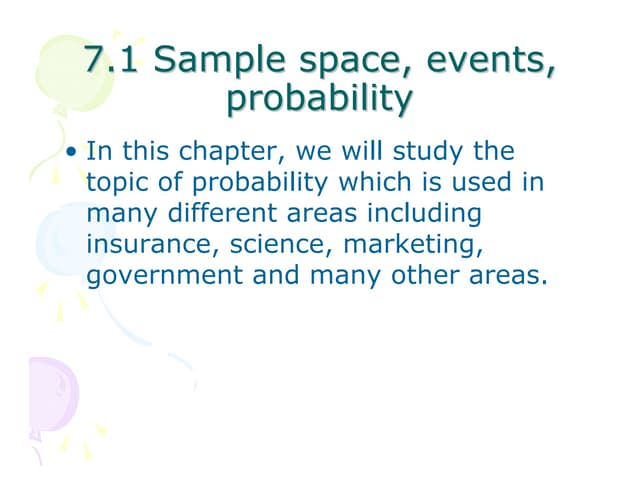 7.1 Sample space, events, probability

• In this chapter, we will study the topic of probability which is used in many different areas including insurance, science, marketing, government and many other areas.